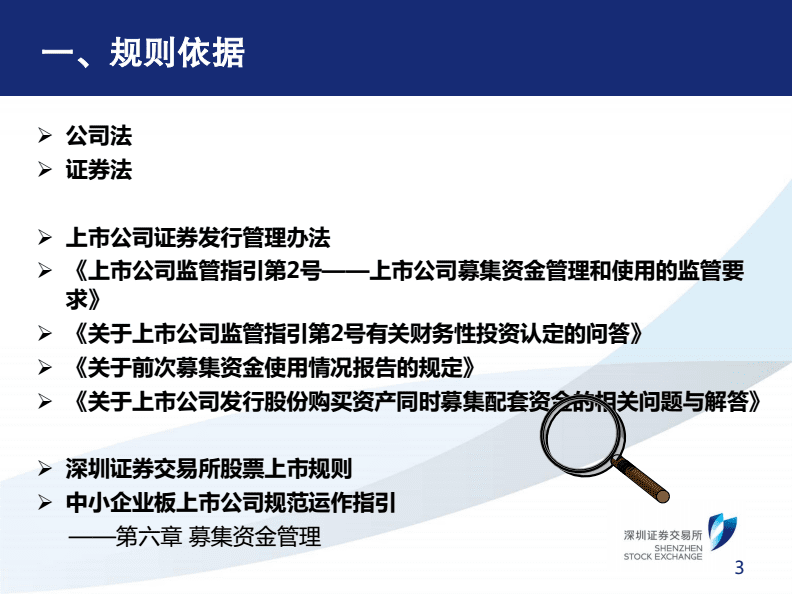 一、规则依据

➢ 公司法
➢ 证券法

➢ 上市公司证券发行管理办法
➢ 《上市公司监管指引第2号——上市公司募集资金管理和使用的监管要求》
➢ 《关于上市公司监管指引第2号有关财务性投资认定的问答》
➢ 《关于前次募集资金使用情况报告的规定》
➢ 《关于上市公司发行股份购买资产同时募集配套资金的相关问题与解答》

➢ 深圳证券交易所股票上市规则
➢ 中小企业板上市公司规范运作指引
——第六章 募集资金管理

深圳证券交易所
SHENZHEN
STOCK EXCHANGE

3